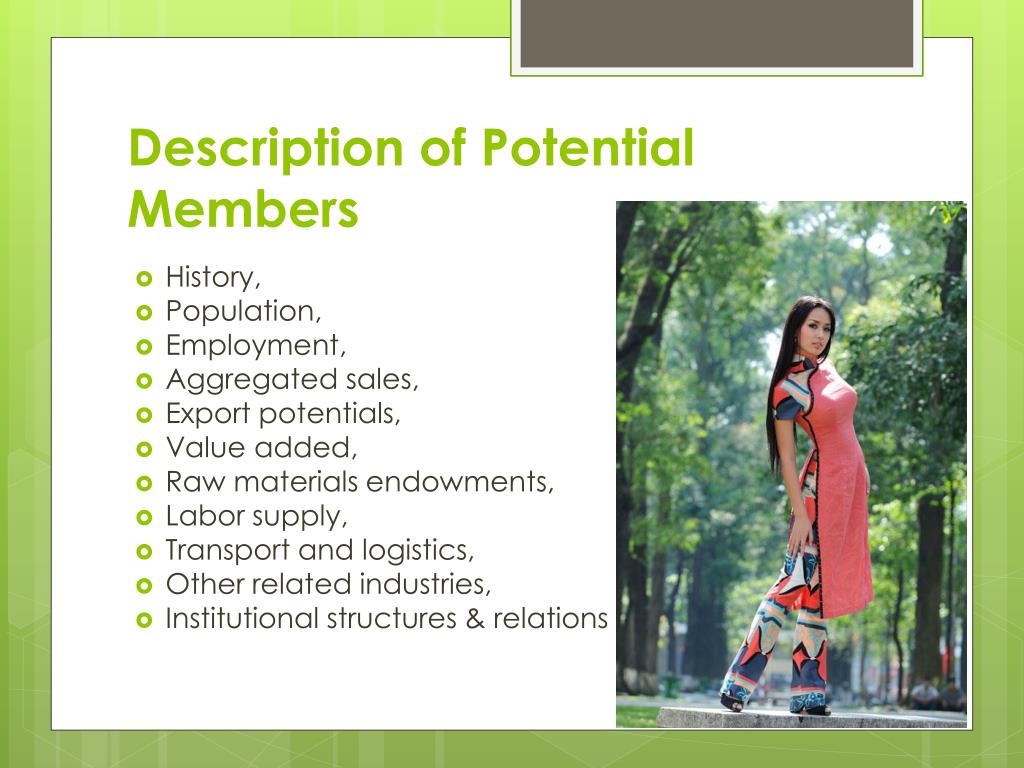 Description of Potential Members

- History,
- Population,
- Employment,
- Aggregated sales,
- Export potentials,
- Value added,
- Raw materials endowments,
- Labor supply,
- Transport and logistics,
- Other related industries,
- Institutional structures & relations